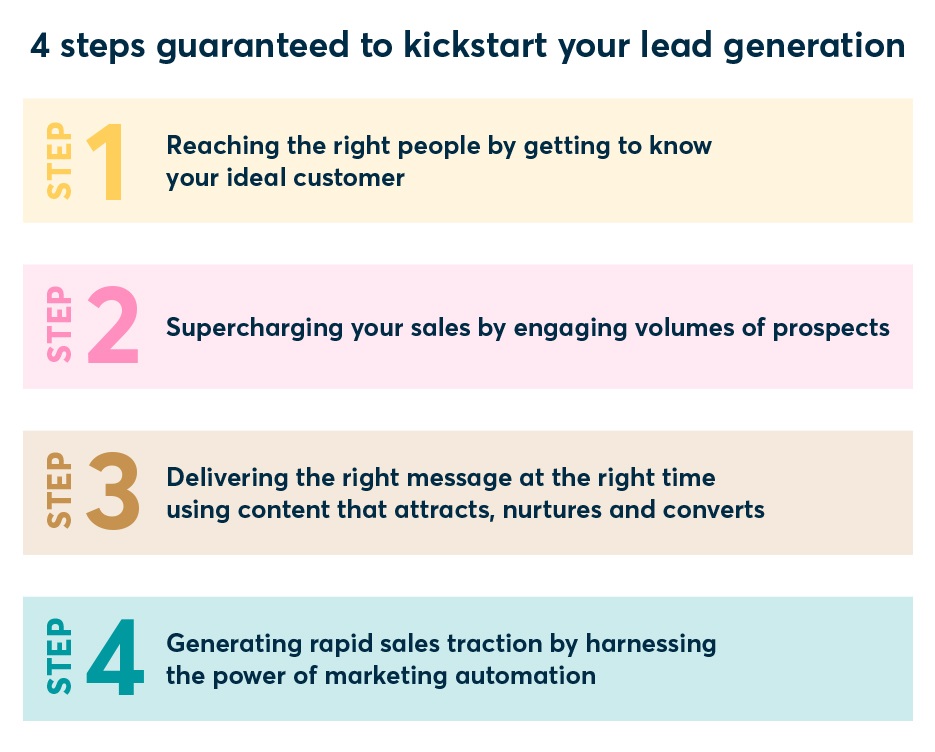 4 steps guaranteed to kickstart your lead generation

STEP 1 Reaching the right people by getting to know your ideal customer

STEP 2 Supercharging your sales by engaging volumes of prospects

STEP 3 Delivering the right message at the right time using content that attracts, nurtures and converts

STEP 4 Generating rapid sales traction by harnessing the power of marketing automation